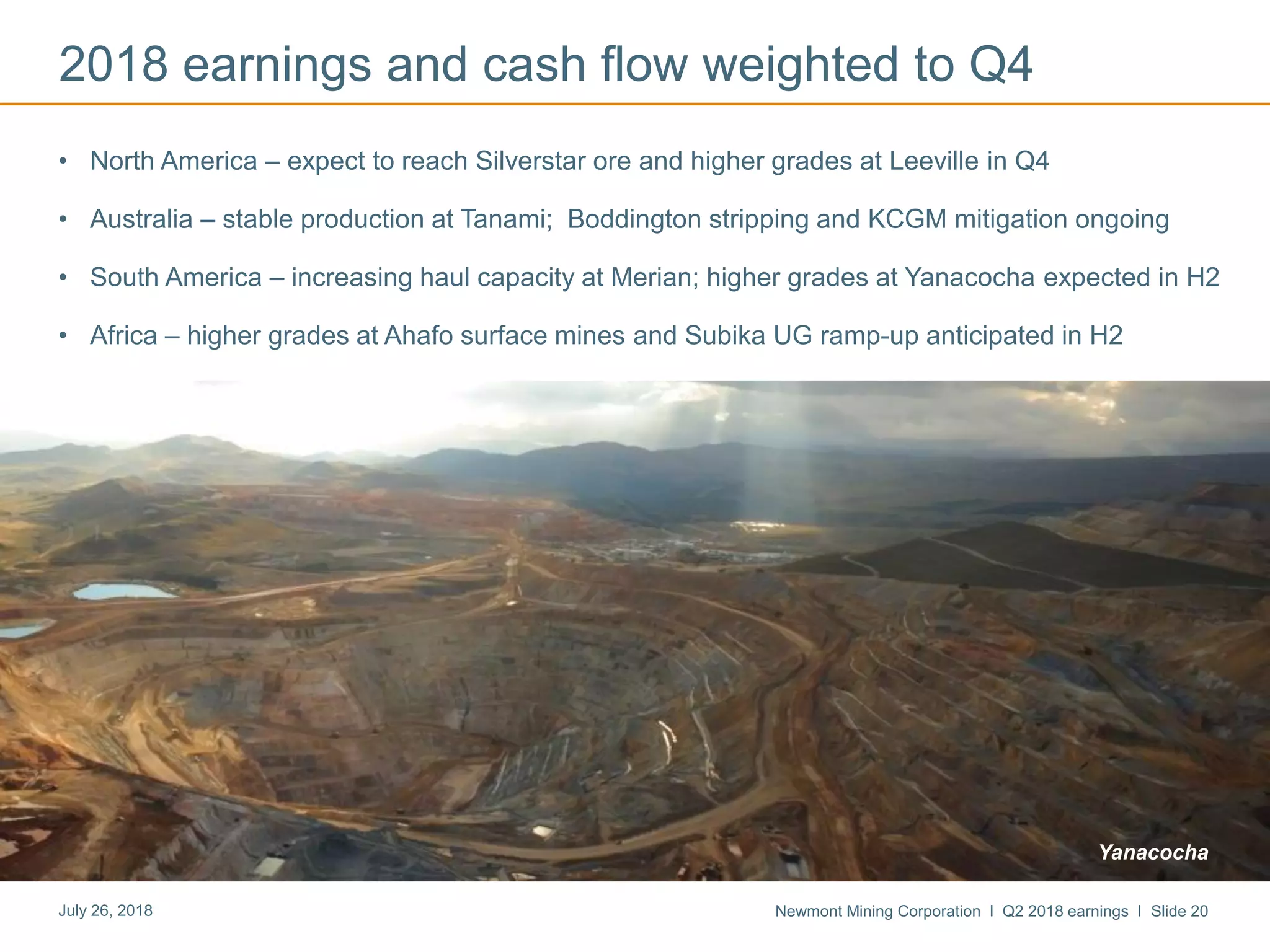 2018 earnings and cash flow weighted to Q4

• North America – expect to reach Silverstar ore and higher grades at Leeville in Q4

• Australia – stable production at Tanami; Boddington stripping and KCGM mitigation ongoing

• South America – increasing haul capacity at Merian; higher grades at Yanacocha expected in H2

• Africa – higher grades at Ahafo surface mines and Subika UG ramp-up anticipated in H2

Yanacocha

July 26, 2018

Newmont Mining Corporation I Q2 2018 earnings I Slide 20